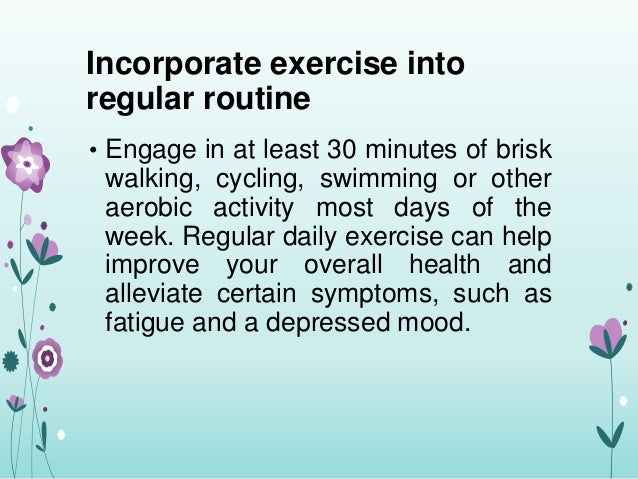 Incorporate exercise into regular routine

• Engage in at least 30 minutes of brisk walking, cycling, swimming or other aerobic activity most days of the week. Regular daily exercise can help improve your overall health and alleviate certain symptoms, such as fatigue and a depressed mood.